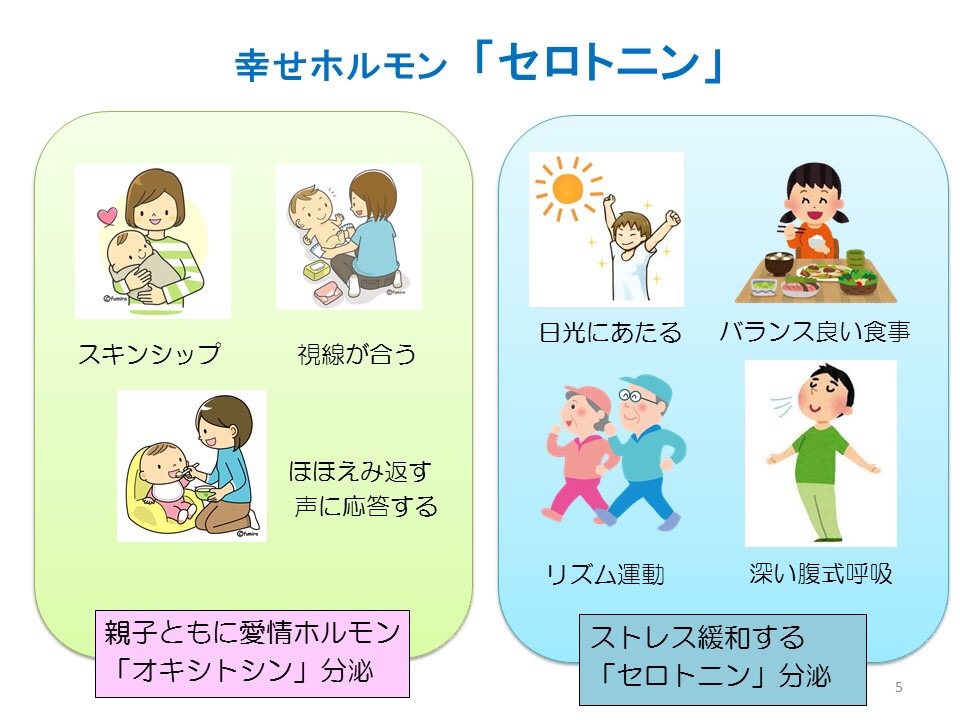 幸せホルモン「セロトニン」

スキンシップ

視線が合う

ほほえみ返す
声に応答する

親子ともに愛情ホルモン
「オキシトシン」分泌

日光にあたる

バランス良い食事

リズム運動

深い腹式呼吸

ストレス緩和する
「セロトニン」分泌

5